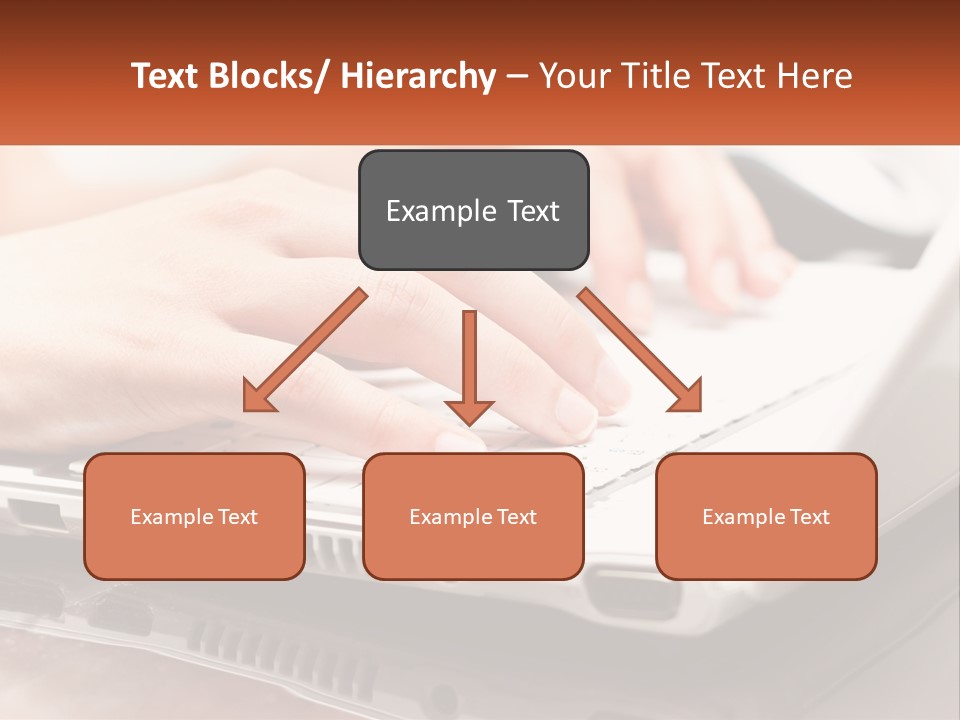 Text Blocks/ Hierarchy – Your Title Text Here

Example Text

Example Text

Example Text

Example Text